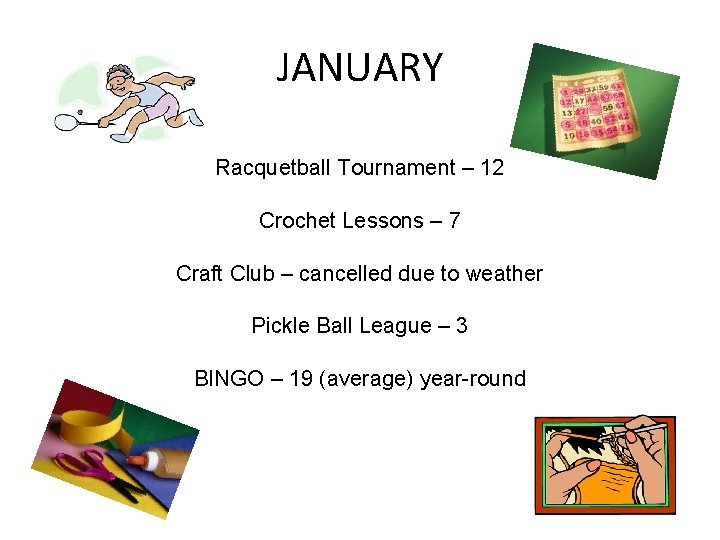 JANUARY

Racquetball Tournament – 12

Crochet Lessons – 7

Craft Club – cancelled due to weather

Pickle Ball League – 3

BINGO – 19 (average) year-round